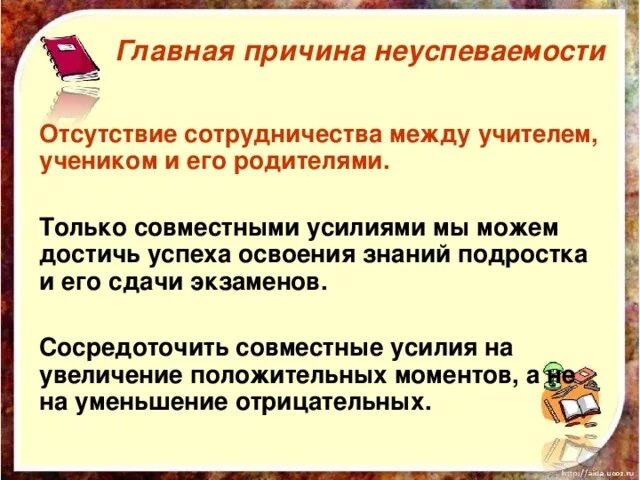 Главная причина неуспеваемости

Отсутствие сотрудничества между учителем, учеником и его родителями.

Только совместными усилиями мы можем достичь успеха освоения знаний подростка и его сдачи экзаменов.

Сосредоточить совместные усилия на увеличение положительных моментов, а не на уменьшение отрицательных.

http://aida.ucoz.ru